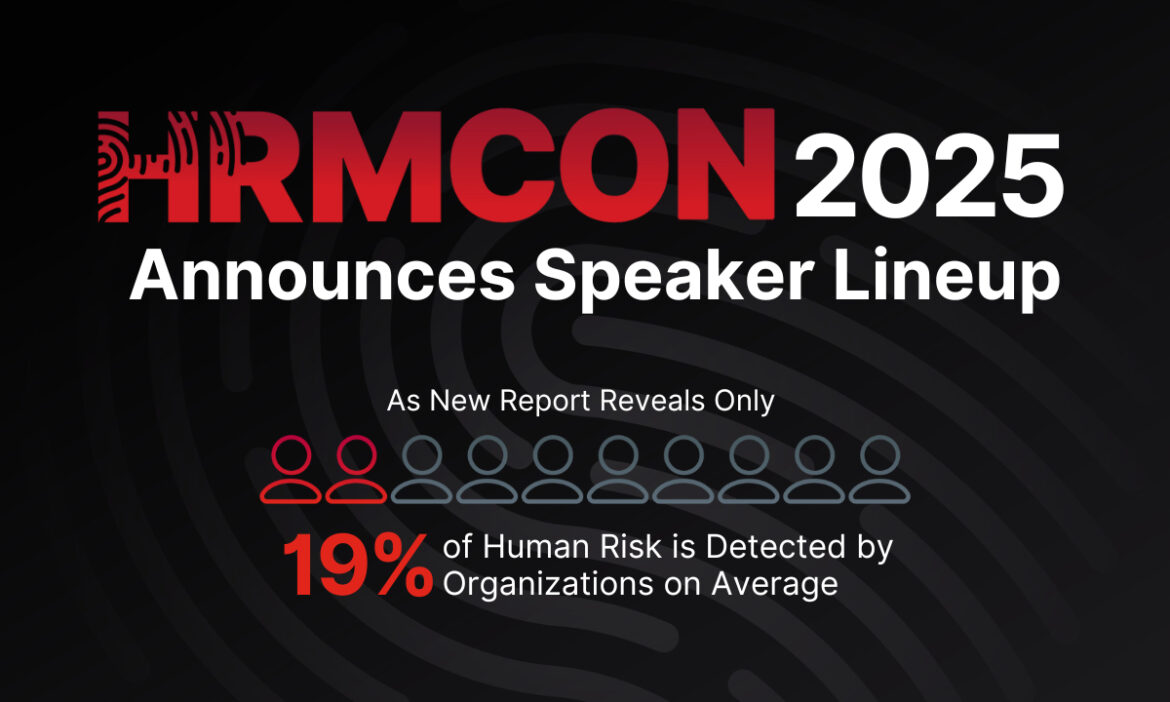 HRMCON 2025
Announces Speaker Lineup

As New Report Reveals Only

19% of Human Risk is Detected by Organizations on Average